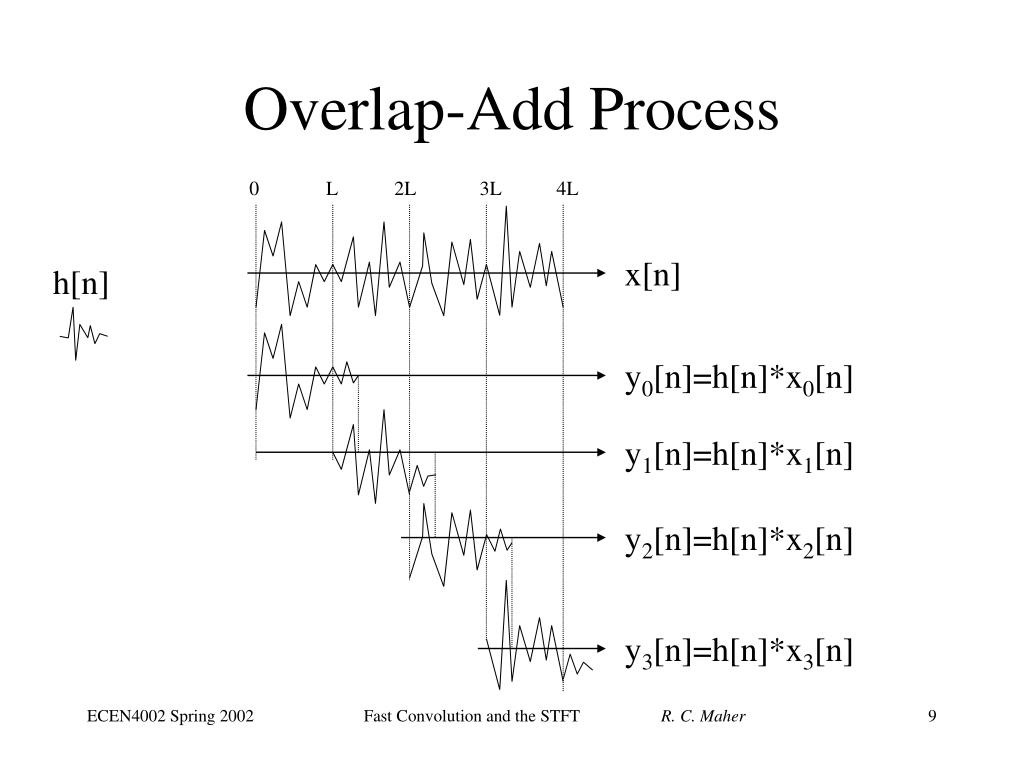 Overlap-Add Process

0 L 2L 3L 4L

h[n]

x[n]

$y_0[n]=h[n]*x_0[n]$

$y_1[n]=h[n]*x_1[n]$

$y_2[n]=h[n]*x_2[n]$

$y_3[n]=h[n]*x_3[n]$

ECEN4002 Spring 2002 Fast Convolution and the STFT R. C. Maher 9